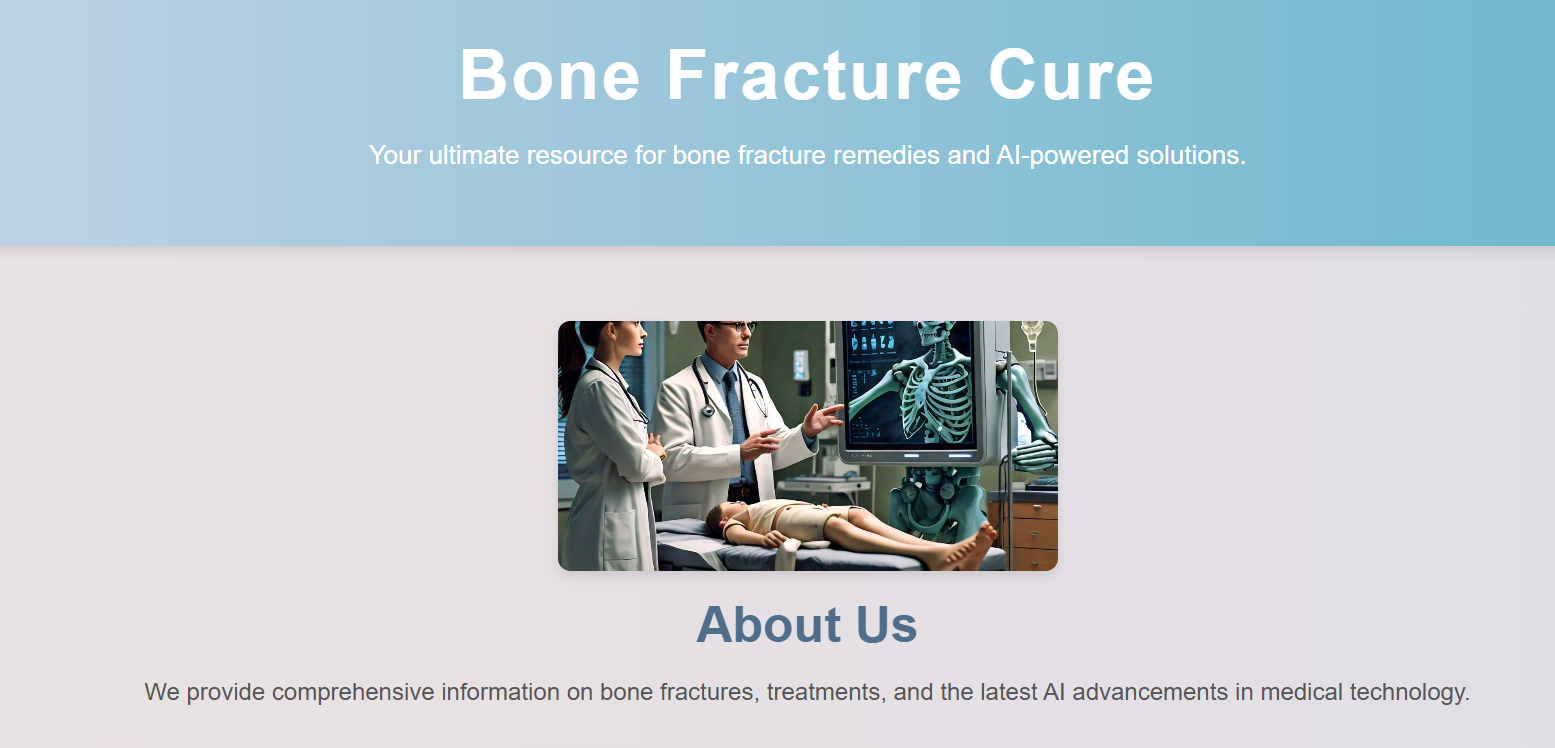 Bone Fracture Cure

Your ultimate resource for bone fracture remedies and AI-powered solutions.

About Us

We provide comprehensive information on bone fractures, treatments, and the latest AI advancements in medical technology.